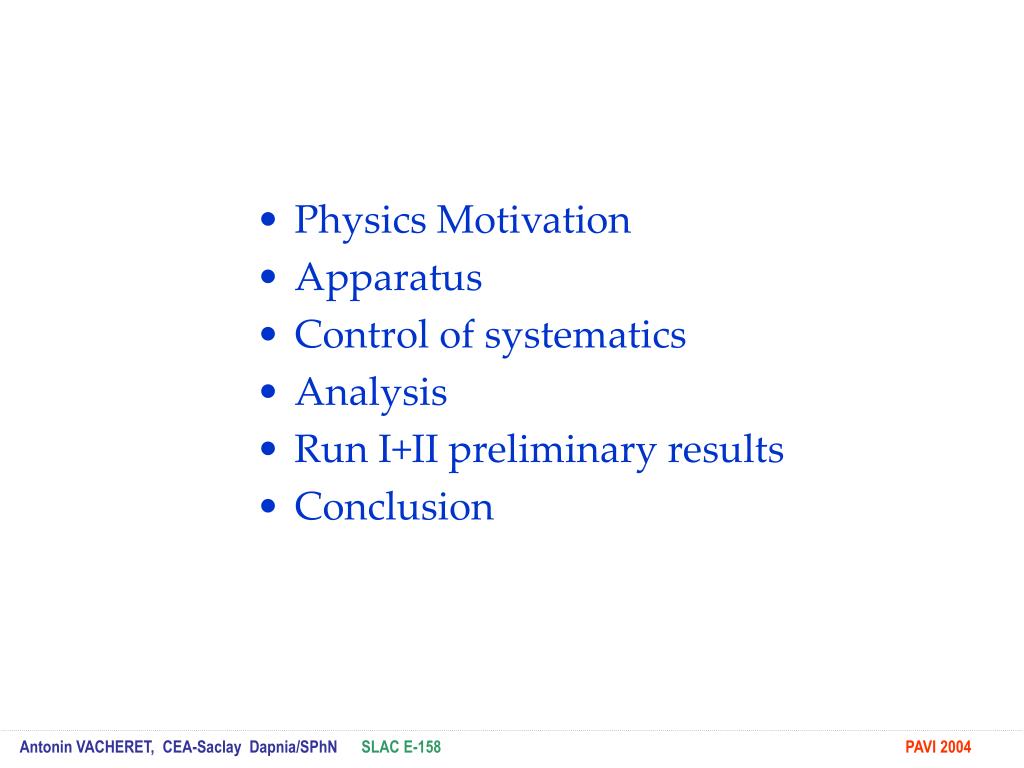 • Physics Motivation
• Apparatus
• Control of systematics
• Analysis
• Run I+II preliminary results
• Conclusion

Antonin VACHERET, CEA-Saclay Dapnia/SPhN SLAC E-158 PAVI 2004